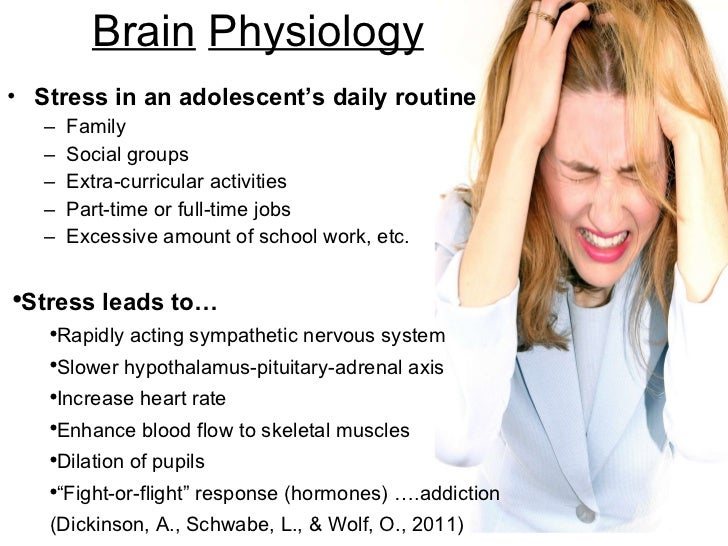 Brain Physiology

• Stress in an adolescent's daily routine
– Family
– Social groups
– Extra-curricular activities
– Part-time or full-time jobs
– Excessive amount of school work, etc.

•Stress leads to…
•Rapidly acting sympathetic nervous system
•Slower hypothalamus-pituitary-adrenal axis
•Increase heart rate
•Enhance blood flow to skeletal muscles
•Dilation of pupils
•"Fight-or-flight" response (hormones) ….addiction
(Dickinson, A., Schwabe, L., & Wolf, O., 2011)